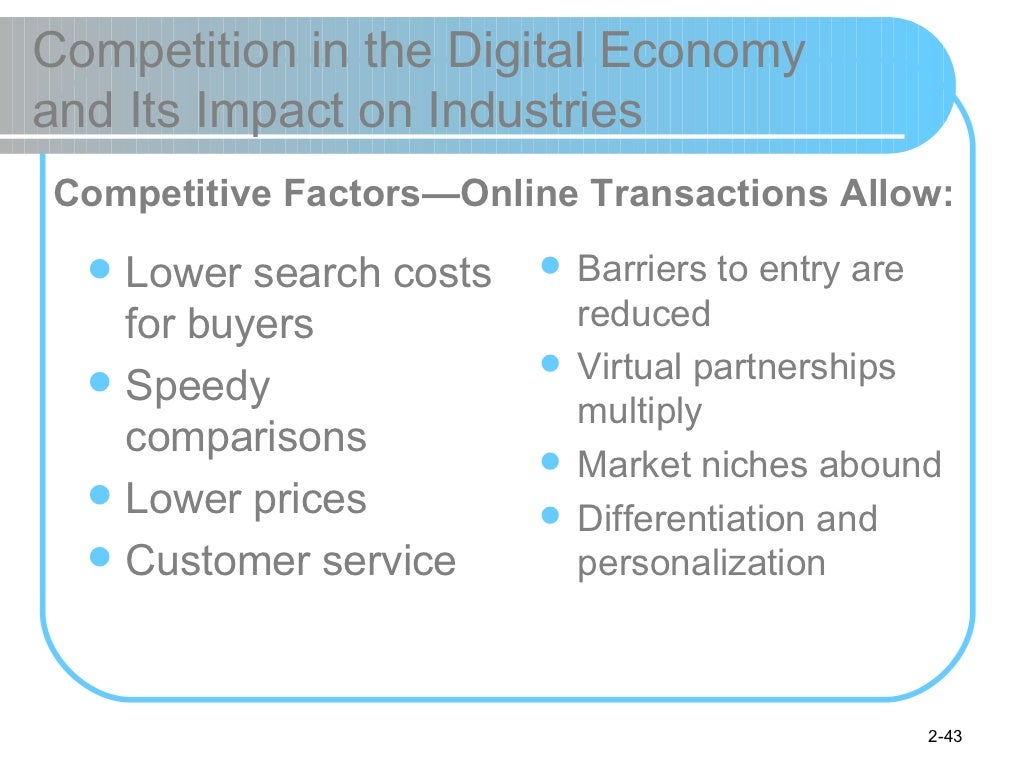 Competition in the Digital Economy and Its Impact on Industries

Competitive Factors—Online Transactions Allow:

- Lower search costs for buyers
- Speedy comparisons
- Lower prices
- Customer service

- Barriers to entry are reduced
- Virtual partnerships multiply
- Market niches abound
- Differentiation and personalization

2-43